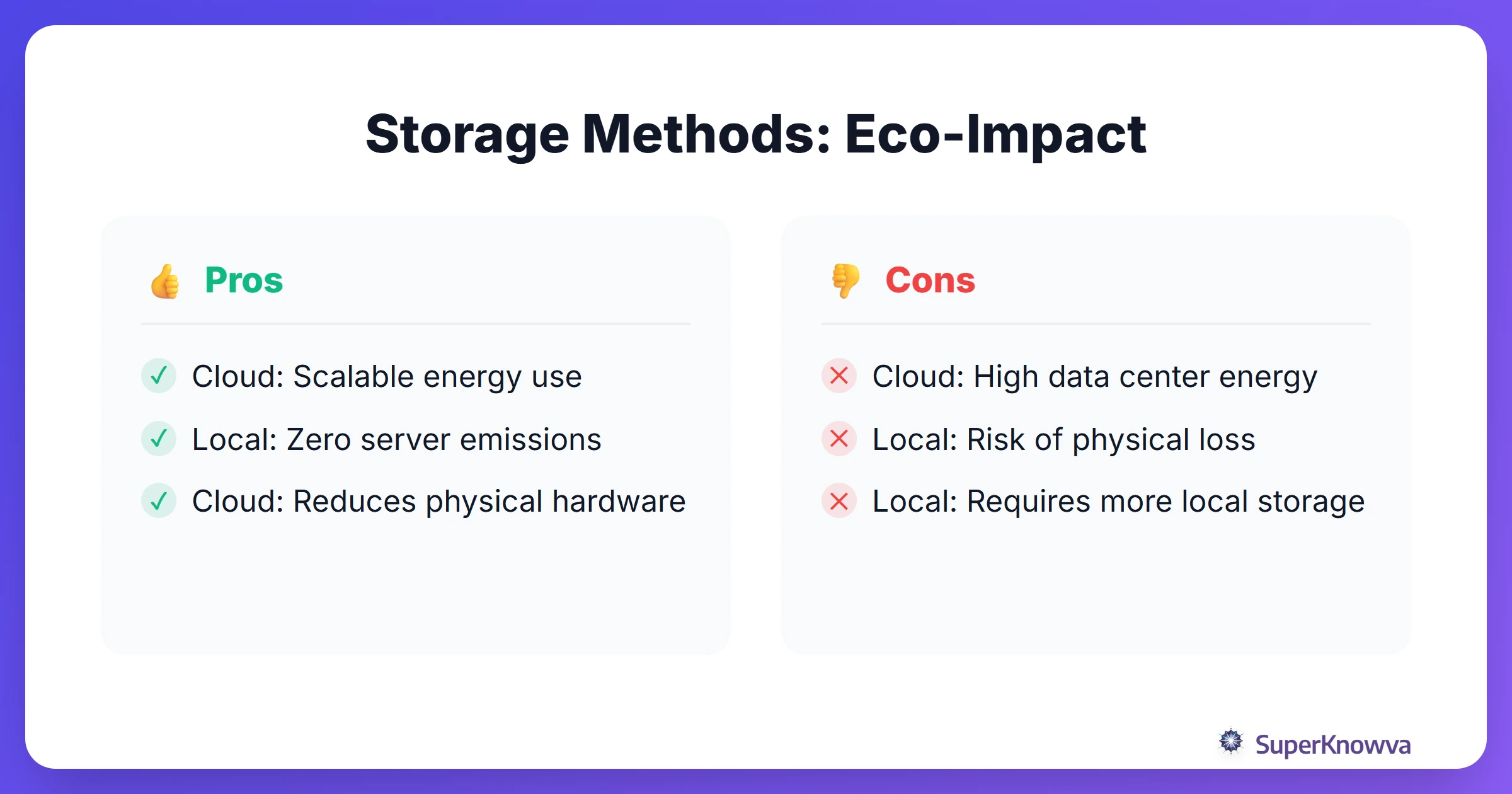 Storage Methods: Eco-Impact

👍 Pros

✓ Cloud: Scalable energy use

✓ Local: Zero server emissions

✓ Cloud: Reduces physical hardware

👎 Cons

✕ Cloud: High data center energy

✕ Local: Risk of physical loss

✕ Local: Requires more local storage

SuperKnowva